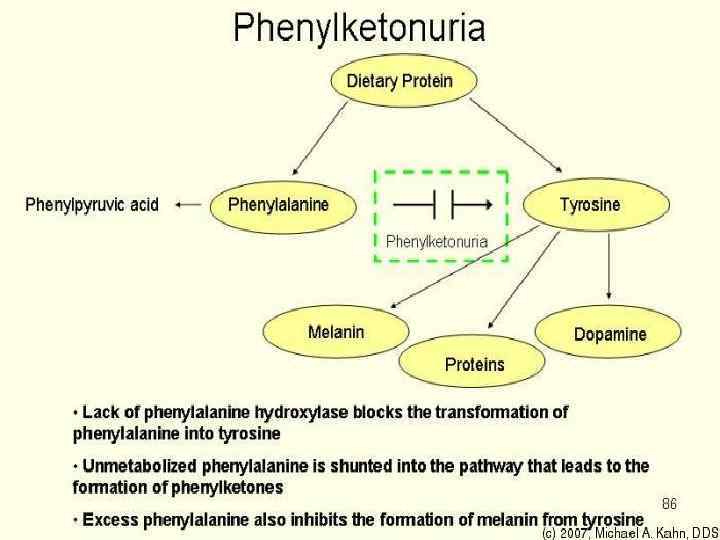 Phenylketonuria

Dietary Protein

Phenylpyruvic acid

Phenylalanine

Phenylketonuria

Tyrosine

Melanin

Proteins

Dopamine

• Lack of phenylalanine hydroxylase blocks the transformation of phenylalanine into tyrosine

• Unmetabolized phenylalanine is shunted into the pathway that leads to the formation of phenylketones

• Excess phenylalanine also inhibits the formation of melanin from tyrosine

86

(c) 2007, Michael A. Kahn, DDS